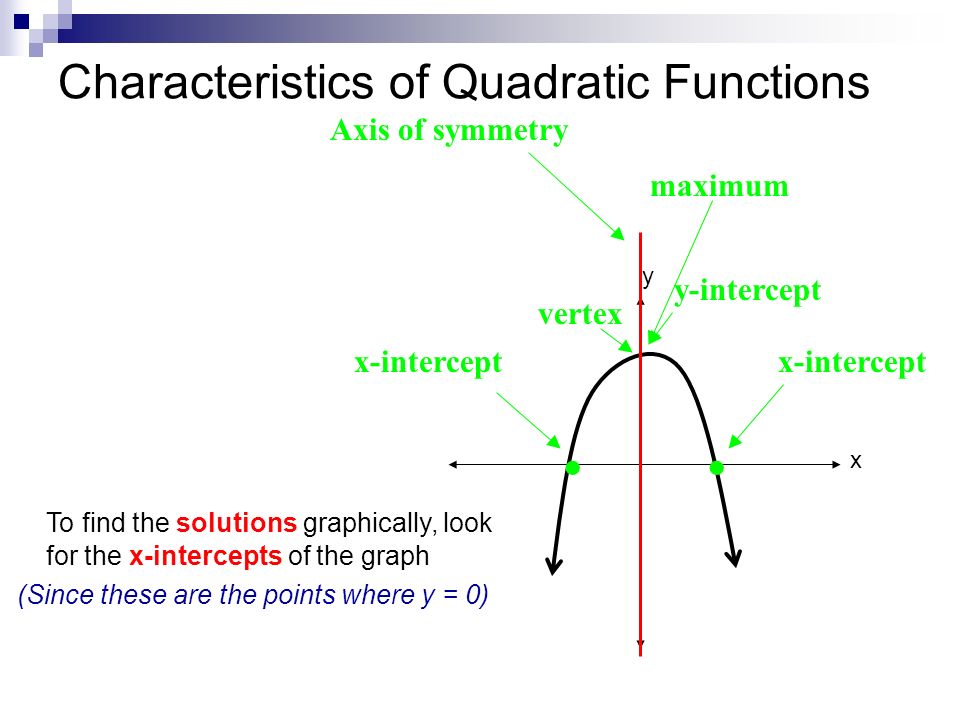 Characteristics of Quadratic Functions

Axis of symmetry

maximum

y

y-intercept

vertex

x-intercept

x-intercept

x

To find the solutions graphically, look for the x-intercepts of the graph

(Since these are the points where y = 0)